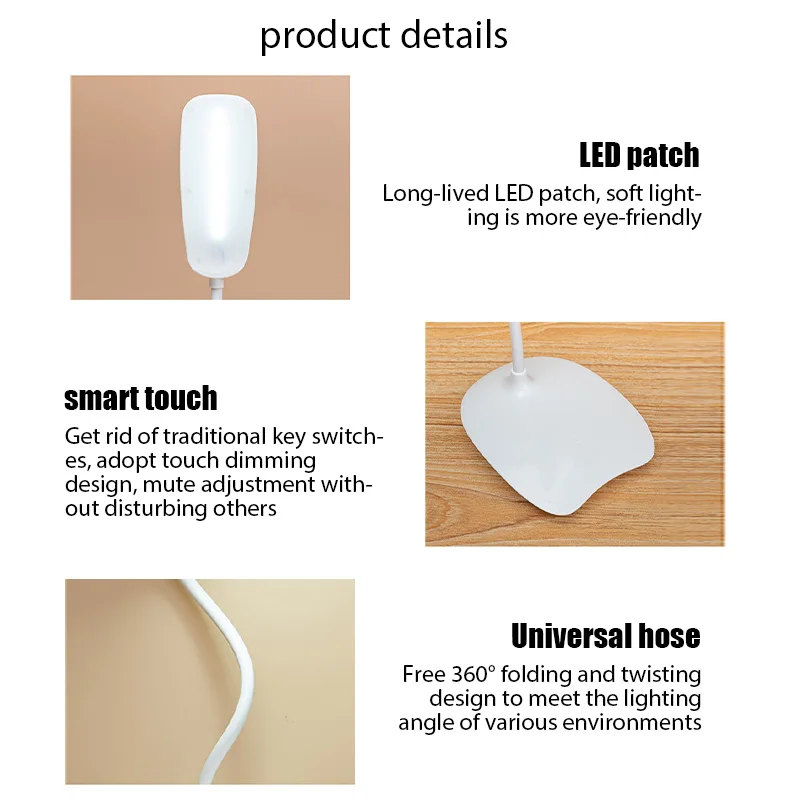 product details

LED patch

Long-lived LED patch, soft lighting is more eye-friendly

smart touch

Get rid of traditional key switches, adopt touch dimming design, mute adjustment without disturbing others

Universal hose

Free 360° folding and twisting design to meet the lighting angle of various environments